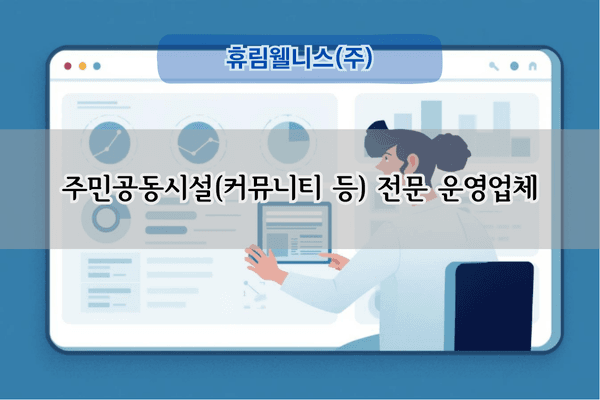 휴림웰니스(주)

주민공동시설(커뮤니티 등) 전문 운영업체